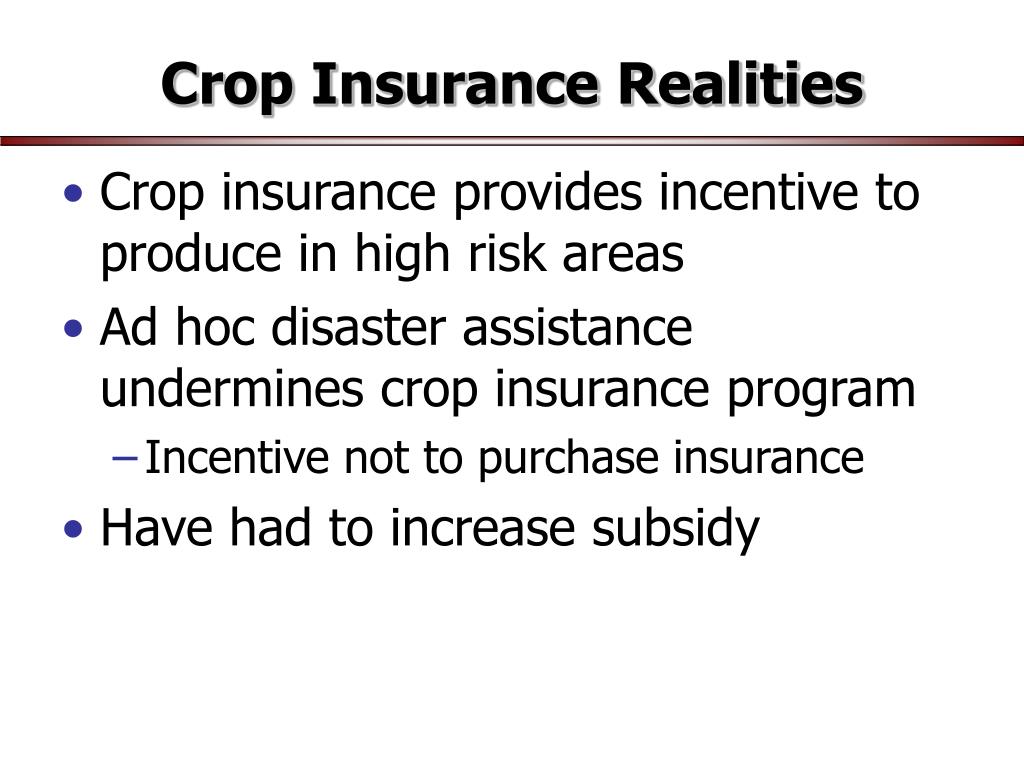 Crop Insurance Realities

• Crop insurance provides incentive to produce in high risk areas
• Ad hoc disaster assistance undermines crop insurance program
– Incentive not to purchase insurance
• Have had to increase subsidy